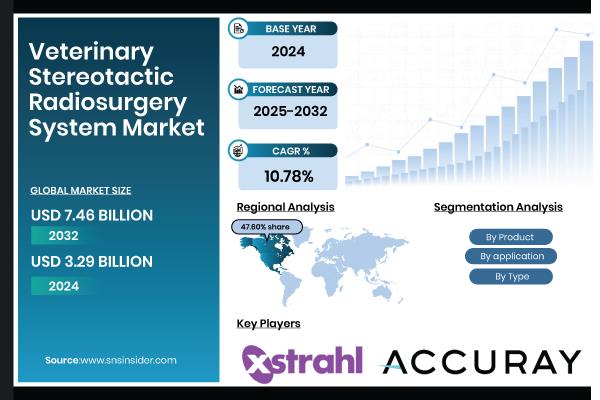 Veterinary Stereotactic Radiosurgery System Market

GLOBAL MARKET SIZE

USD 7.46 BILLION

2032

USD 3.29 BILLION

2024

Source:www.snsinsider.com

BASE YEAR

2024

FORECAST YEAR

2025-2032

CAGR %

10.78%

Regional Analysis

47.60% share

Segmentation Analysis

By Product

By application

By Type

Key Players

xstrahl

ACCURAY